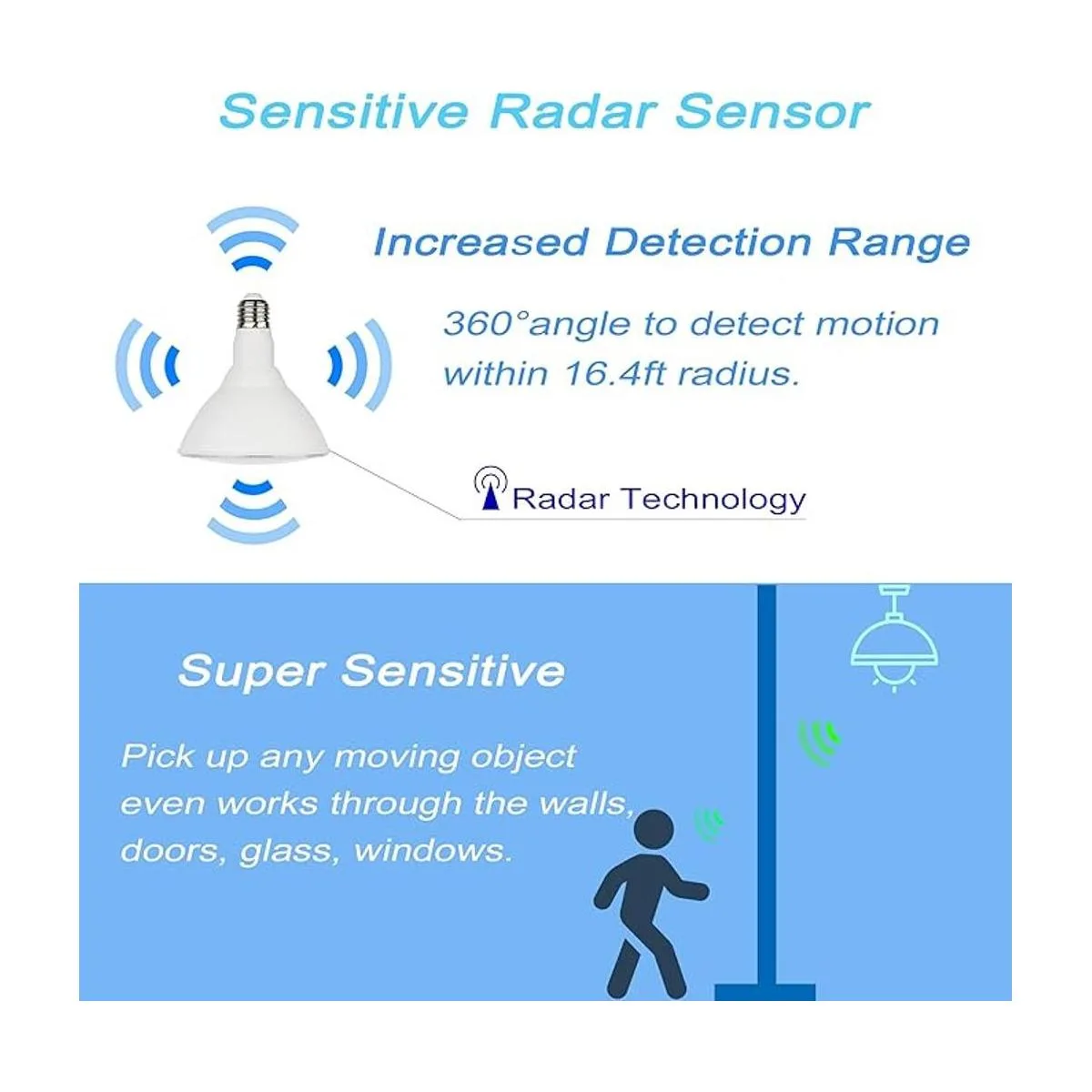 Sensitive Radar Sensor

Increased Detection Range

360°angle to detect motion within 16.4ft radius.

Radar Technology

Super Sensitive

Pick up any moving object even works through the walls, doors, glass, windows.